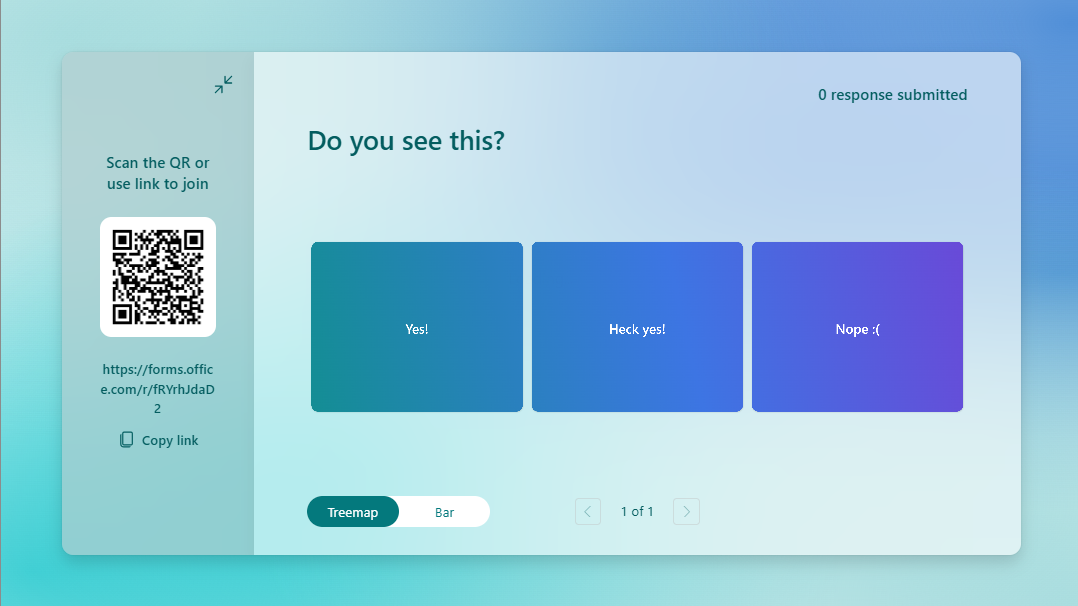 Scan the QR or use link to join

https://forms.office.com/r/fRYrhJdaD2

Copy link

0 response submitted

Do you see this?

Yes!

Heck yes!

Nope :(

Treemap

Bar

1 of 1